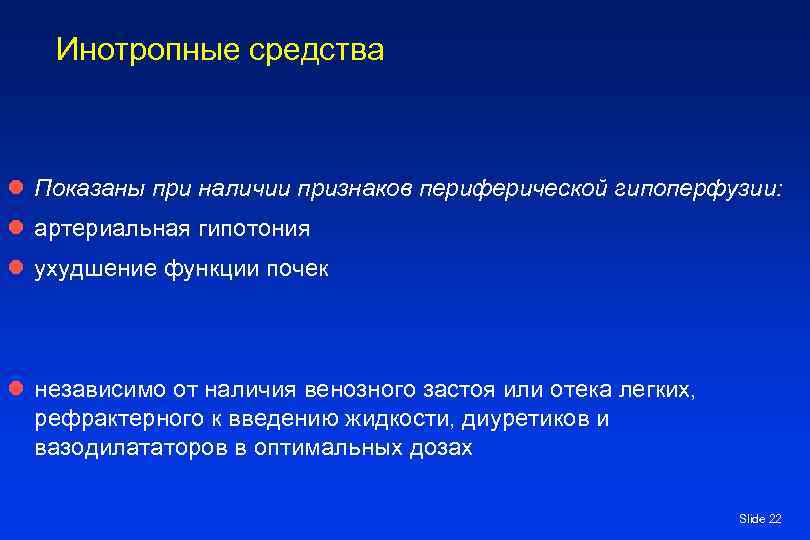 Инотропные средства

Показаны при наличии признаков периферической гипоперфузии:

артериальная гипотония

ухудшение функции почек

независимо от наличия венозного застоя или отека легких, рефрактерного к введению жидкости, диуретиков и вазодилататоров в оптимальных дозах

Slide 22